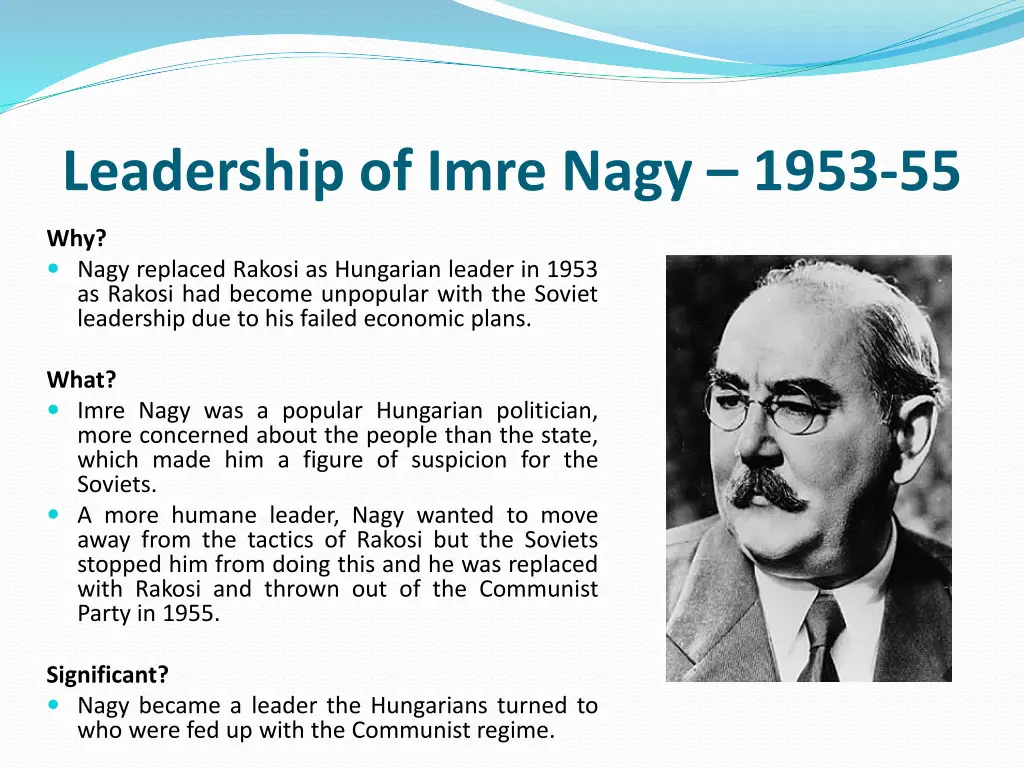 Leadership of Imre Nagy – 1953-55

Why?
- Nagy replaced Rakosi as Hungarian leader in 1953 as Rakosi had become unpopular with the Soviet leadership due to his failed economic plans.

What?
- Imre Nagy was a popular Hungarian politician, more concerned about the people than the state, which made him a figure of suspicion for the Soviets.
- A more humane leader, Nagy wanted to move away from the tactics of Rakosi but the Soviets stopped him from doing this and he was replaced with Rakosi and thrown out of the Communist Party in 1955.

Significant?
- Nagy became a leader the Hungarians turned to who were fed up with the Communist regime.